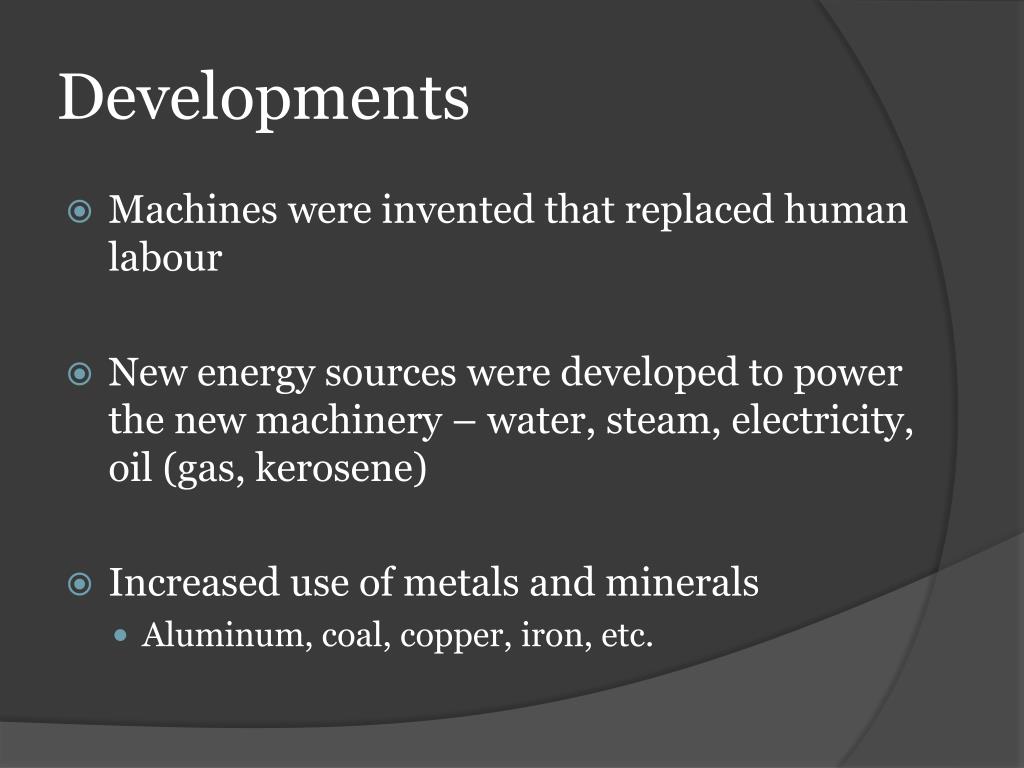 Developments

Machines were invented that replaced human labour

New energy sources were developed to power the new machinery – water, steam, electricity, oil (gas, kerosene)

Increased use of metals and minerals

Aluminum, coal, copper, iron, etc.